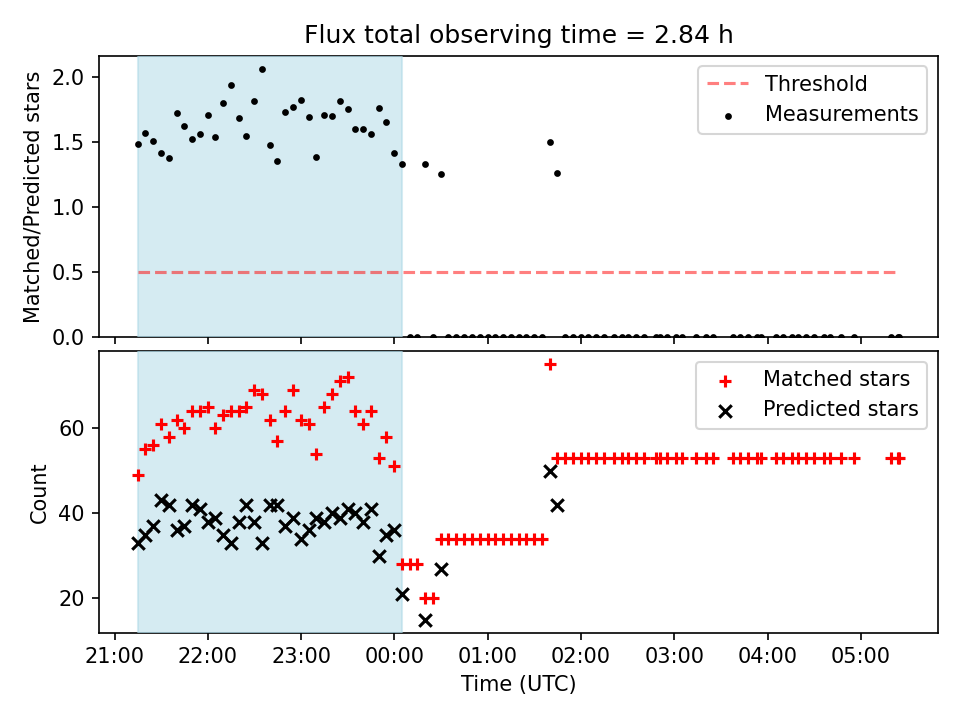 Flux total observing time = 2.84 h

Matched/Predicted stars

2.0
1.5
1.0
0.5
0.0

Threshold
Measurements

Count

60
40
20

Matched stars
Predicted stars

21:00 22:00 23:00 00:00 01:00 02:00 03:00 04:00 05:00

Time (UTC)